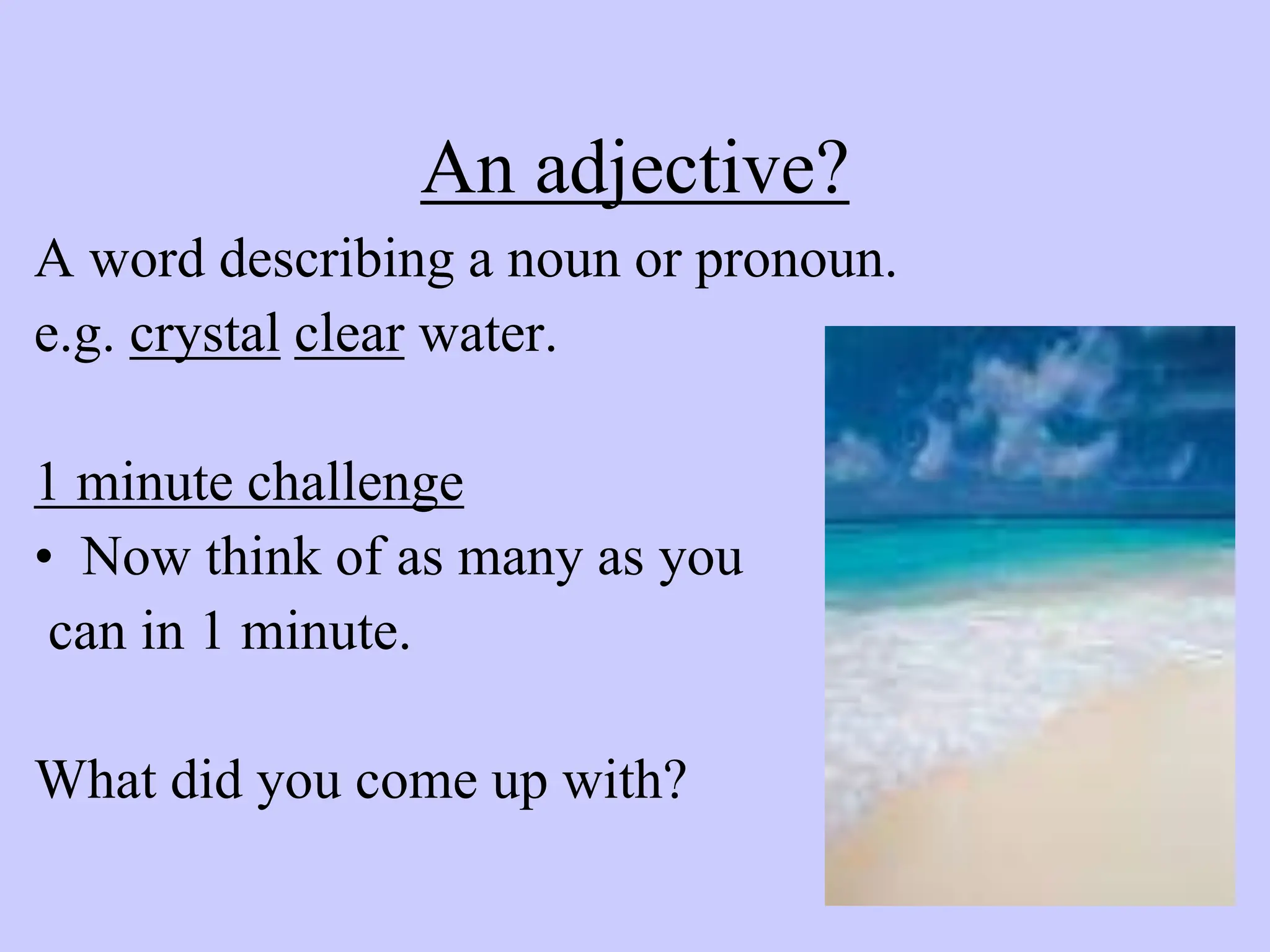 An adjective?

A word describing a noun or pronoun.
e.g. crystal clear water.

1 minute challenge
• Now think of as many as you can in 1 minute.

What did you come up with?